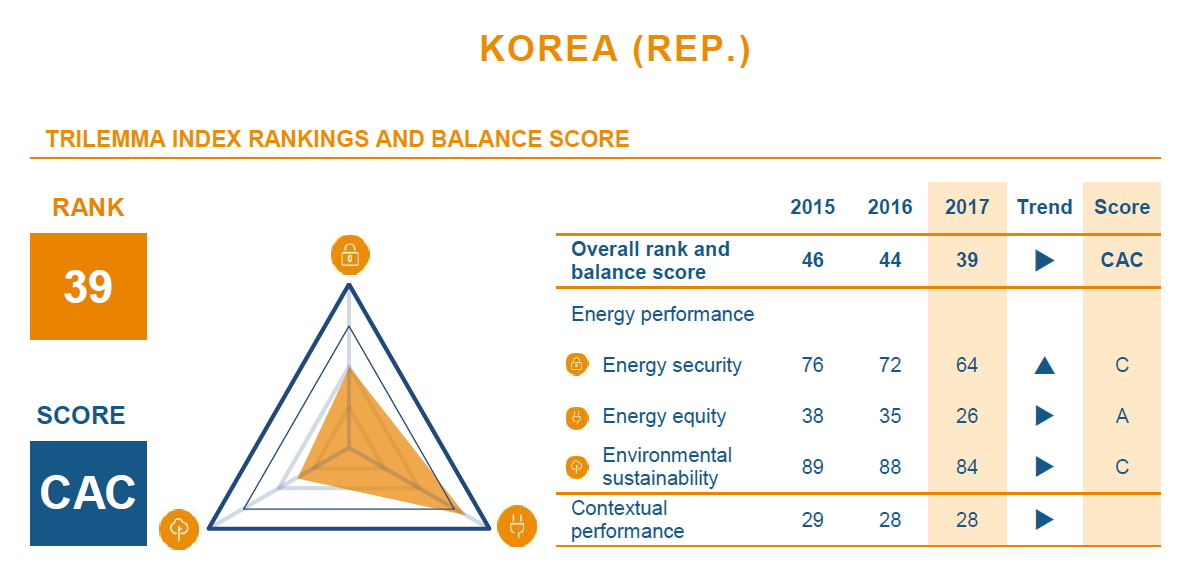 KOREA (REP.)

TRILEMMA INDEX RANKINGS AND BALANCE SCORE

RANK

39

SCORE

CAC

| | 2015 | 2016 | 2017 | Trend | Score |
|---|---|---|---|---|---|
| Overall rank and balance score | 46 | 44 | 39 | ▶ | CAC |
| Energy performance | | | | | |
| Energy security | 76 | 72 | 64 | ▲ | C |
| Energy equity | 38 | 35 | 26 | ▶ | A |
| Environmental sustainability | 89 | 88 | 84 | ▶ | C |
| Contextual performance | 29 | 28 | 28 | ▶ | |